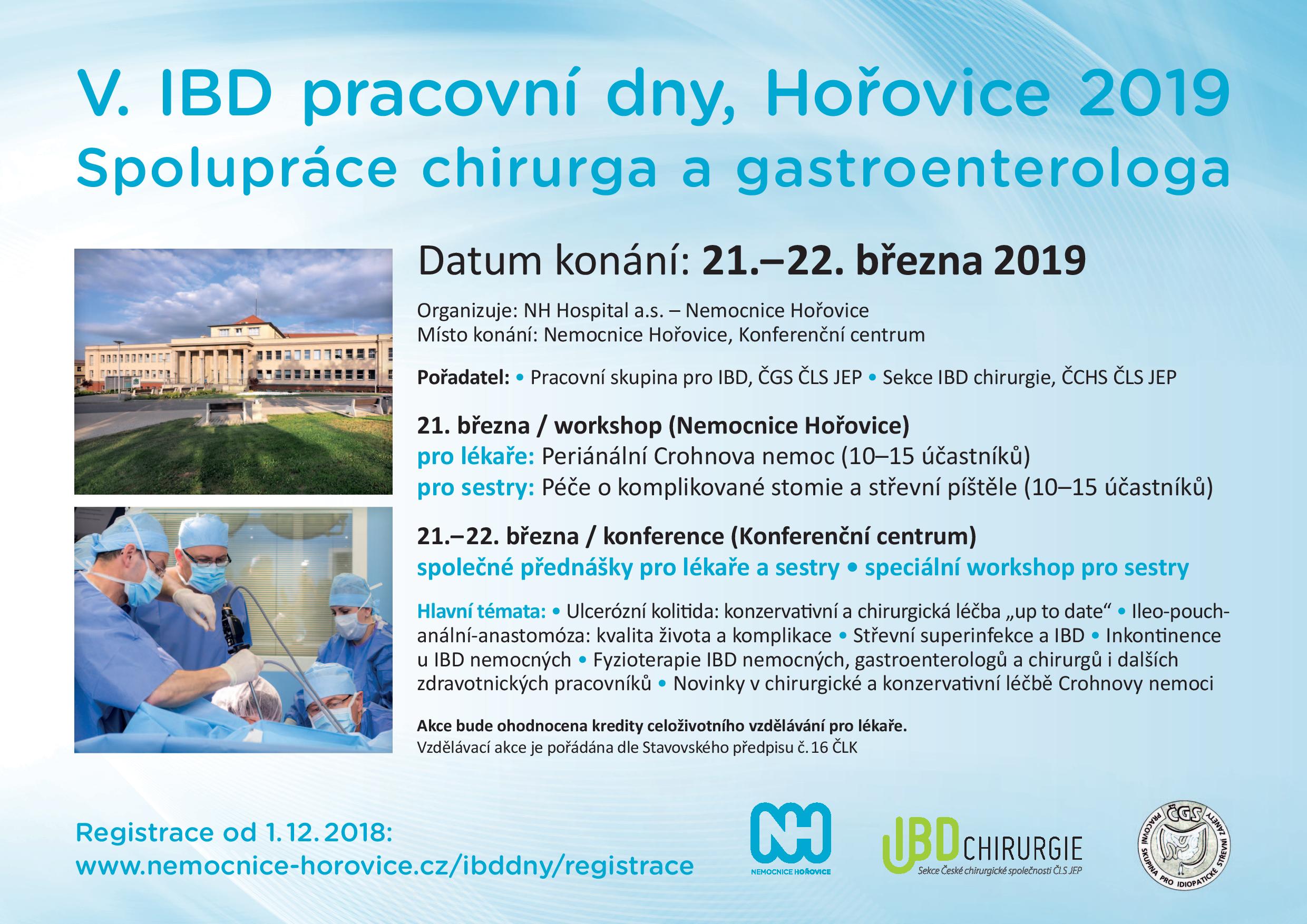 V. IBD pracovní dny, Hořovice 2019
Spolupráce chirurga a gastroenterologa

Datum konání: 21.–22. března 2019

Organizuje: NH Hospital a.s. – Nemocnice Hořovice
Místo konání: Nemocnice Hořovice, Konferenční centrum

Pořadatel: • Pracovní skupina pro IBD, ČGS ČLS JEP • Sekce IBD chirurgie, ČCHS ČLS JEP

21. března / workshop (Nemocnice Hořovice)
pro lékaře: Periánální Crohnova nemoc (10–15 účastníků)
pro sestry: Péče o komplikované stomie a střevní píštěle (10–15 účastníků)

21.–22. března / konference (Konferenční centrum)
společné přednášky pro lékaře a sestry • speciální workshop pro sestry

Hlavní témata: • Ulcerózní kolitida: konzervativní a chirurgická léčba „up to date“ • Ileo-pouch-anální-anastomóza: kvalita života a komplikace • Střevní superinfekce a IBD • Inkontinence u IBD nemocných • Fyzioterapie IBD nemocných, gastroenterologů a chirurgů i dalších zdravotnických pracovníků • Novinky v chirurgické a konzervativní léčbě Crohnovy nemoci

Akce bude ohodnocena kredity celoživotního vzdělávání pro lékaře.
Vzdělávací akce je pořádána dle Stavovského předpisu č. 16 ČLK

Registrace od 1. 12. 2018:
www.nemocnice-horovice.cz/ibddny/registrace

NH
NEMOCNICE HOŘOVICE

IBD CHIRURGIE
Sekce České chirurgické společnosti ČLS JEP

ČGS
PRACOVNÍ SKUPINA PRO IDIOPATICKÉ STŘEVNÍ ZÁNĚTY